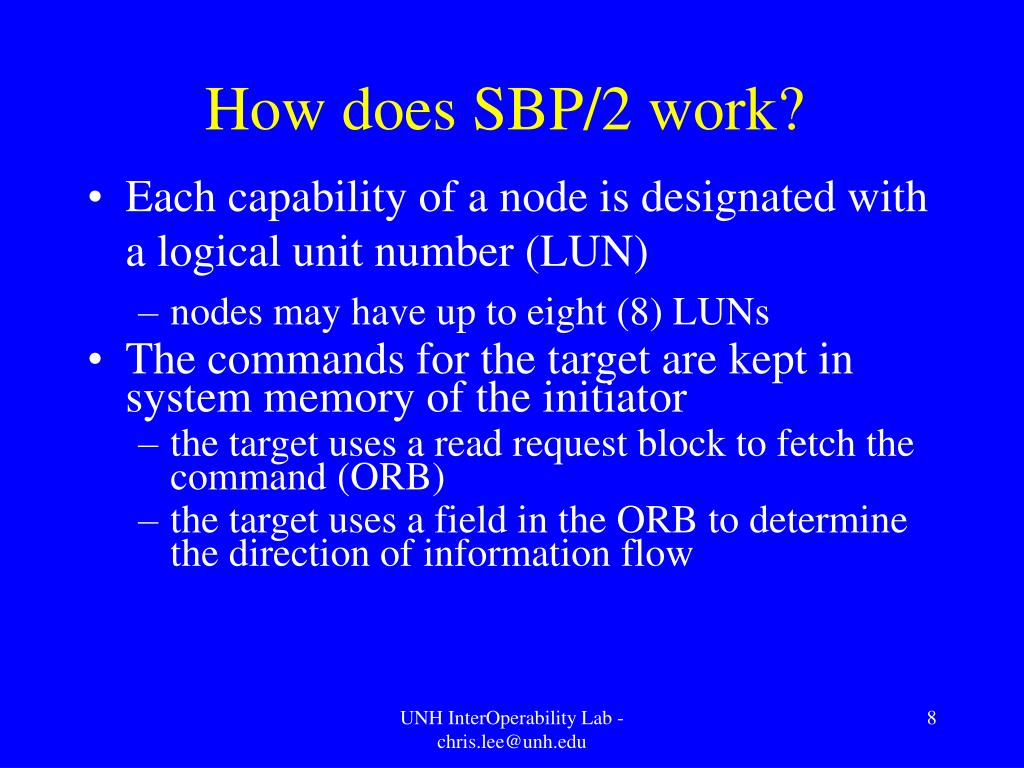 How does SBP/2 work?

• Each capability of a node is designated with a logical unit number (LUN)
– nodes may have up to eight (8) LUNs
• The commands for the target are kept in system memory of the initiator
– the target uses a read request block to fetch the command (ORB)
– the target uses a field in the ORB to determine the direction of information flow

UNH InterOperability Lab - chris.lee@unh.edu

8